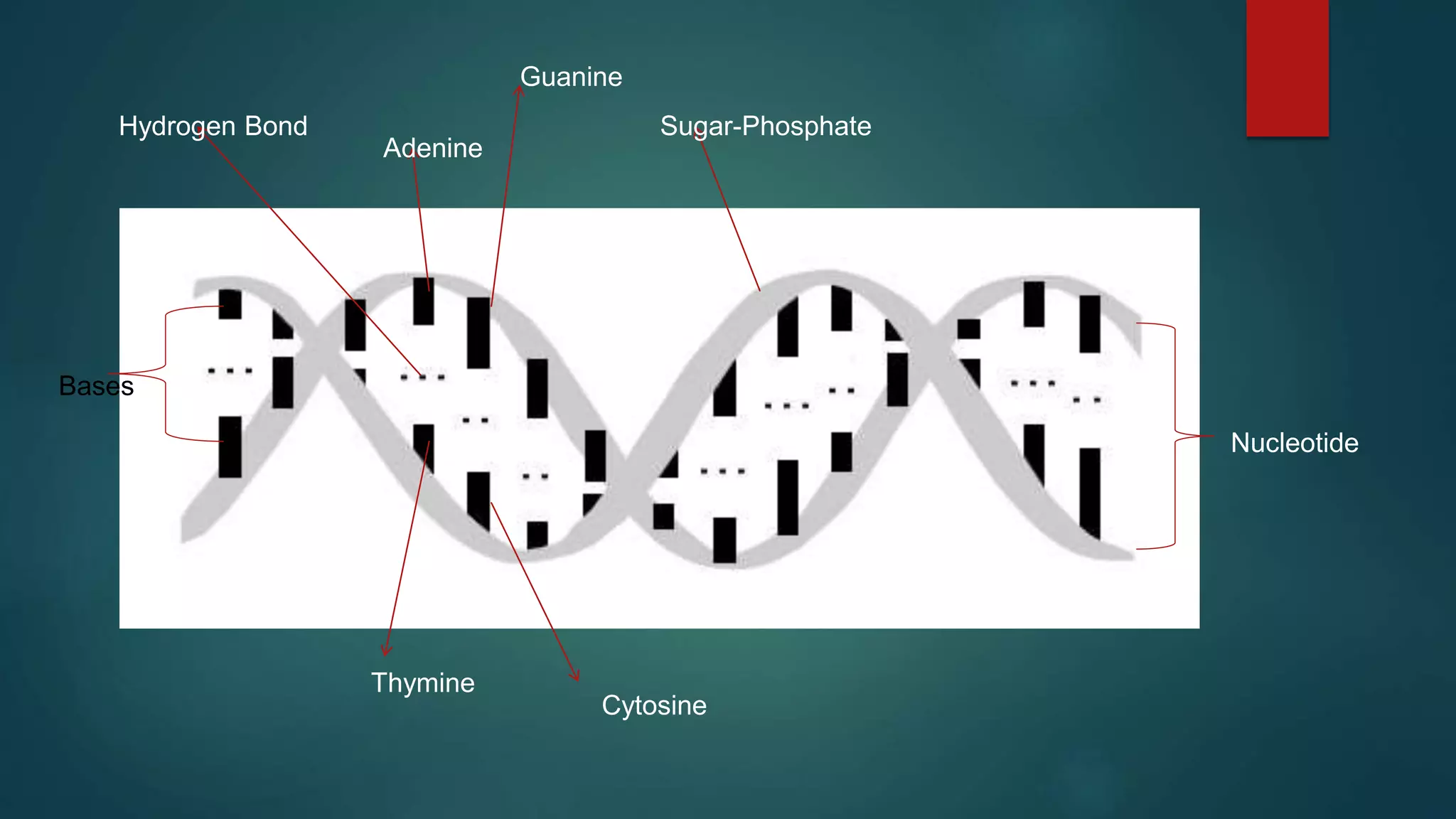 Guanine

Hydrogen Bond

Adenine

Sugar-Phosphate

Bases

Nucleotide

Thymine

Cytosine